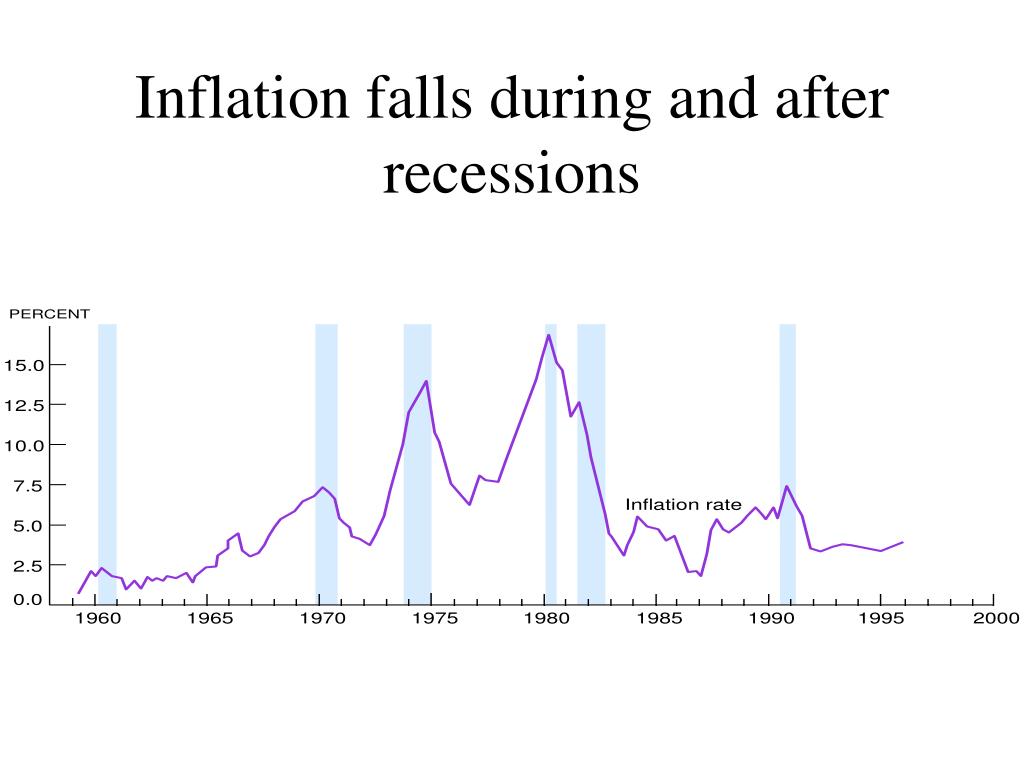 Inflation falls during and after recessions

PERCENT

15.0
12.5
10.0
7.5
5.0
2.5
0.0

Inflation rate

1960 1965 1970 1975 1980 1985 1990 1995 2000